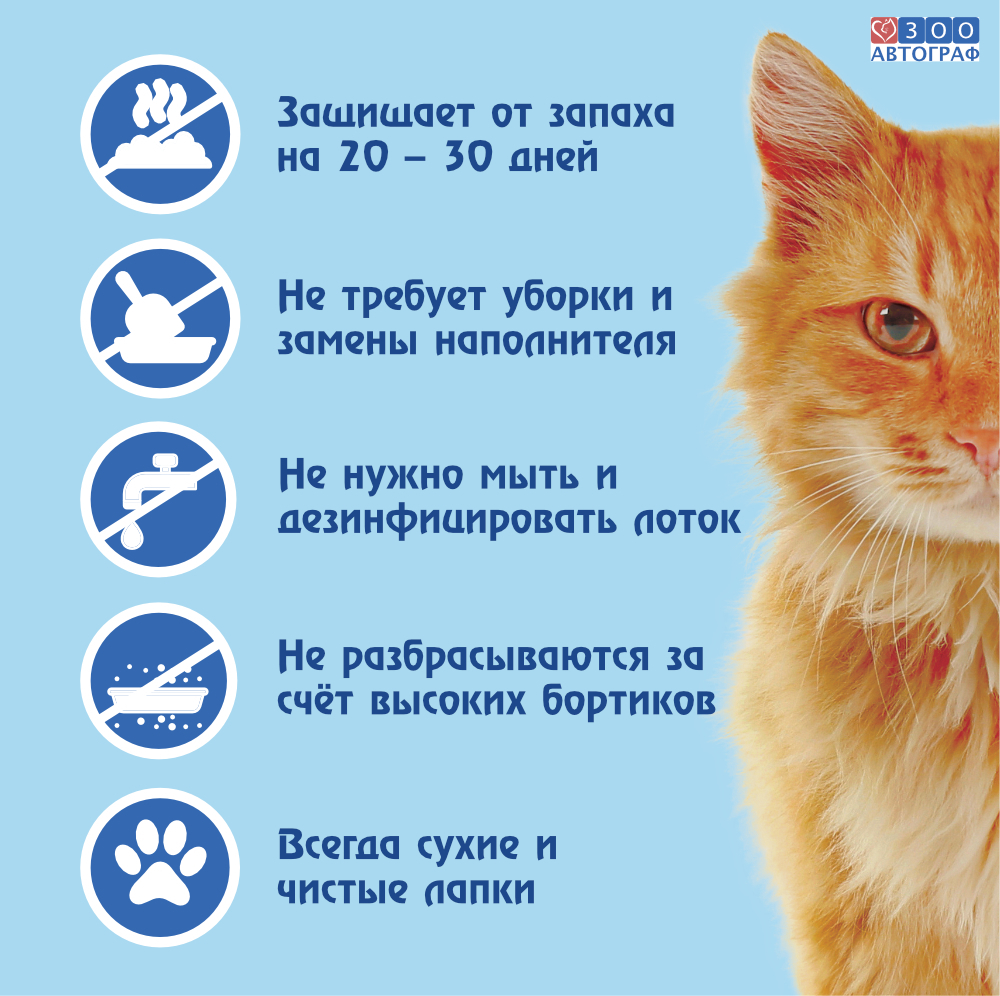 ЗОО АВТОГРАФ

Защищает от запаха на 20 – 30 дней

Не требует уборки и замены наполнителя

Не нужно мыть и дезинфицировать лоток

Не разбрасываются за счёт высоких бортиков

Всегда сухие и чистые лапки